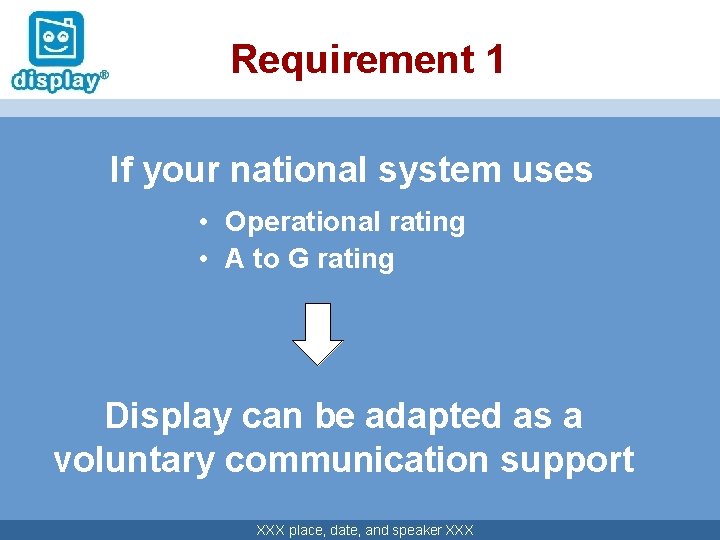 display®

Requirement 1

If your national system uses

• Operational rating
• A to G rating

Display can be adapted as a voluntary communication support

XXX place, date, and speaker XXX